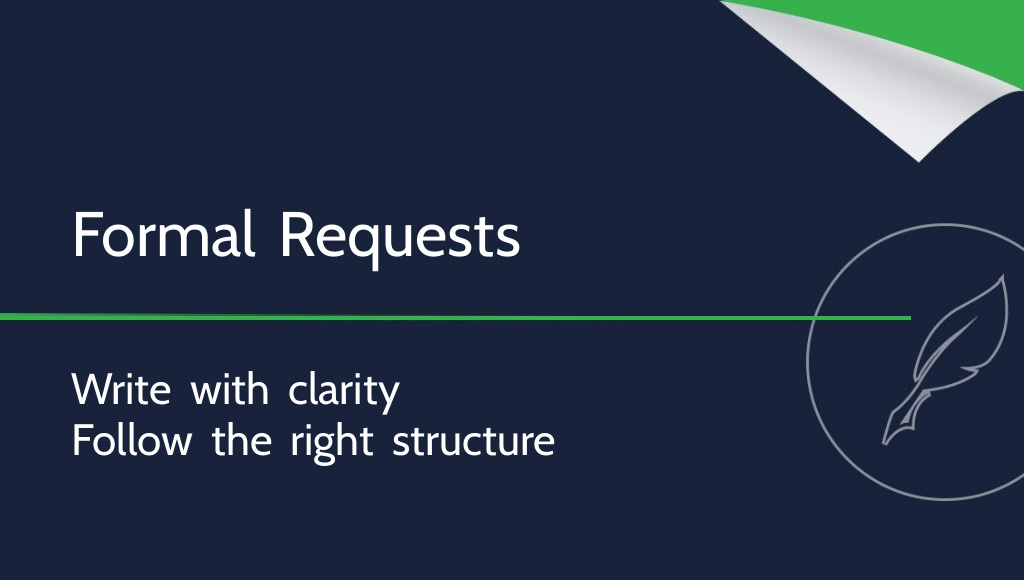 Formal Requests

Write with clarity
Follow the right structure